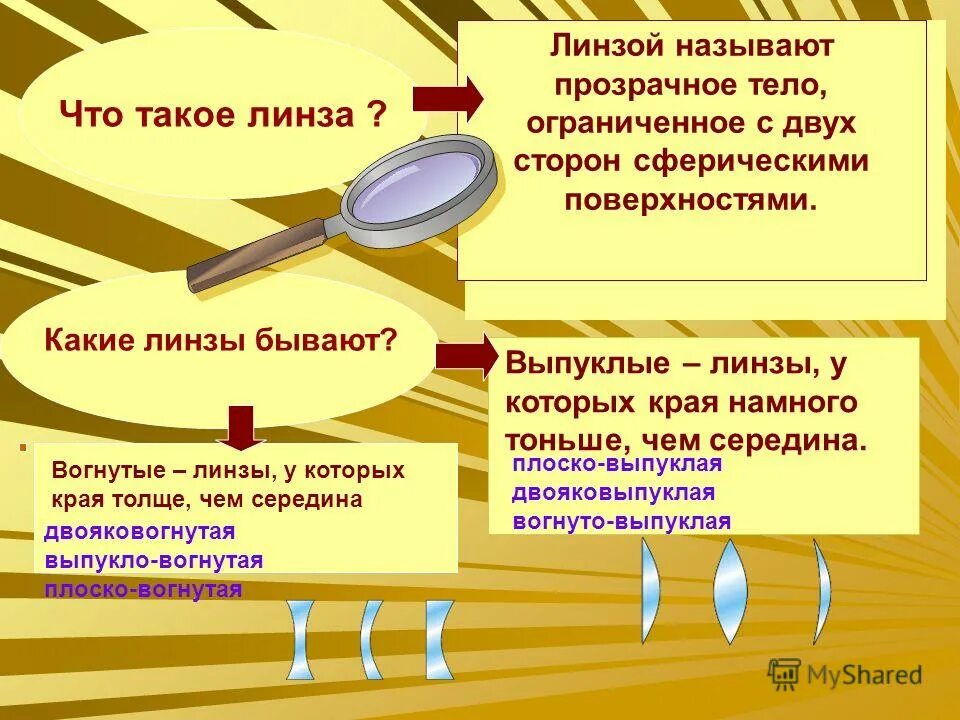 Что такое линза ?

Линзой называют прозрачное тело, ограниченное с двух сторон сферическими поверхностями.

Какие линзы бывают?

Выпуклые – линзы, у которых края намного тоньше, чем середина.

плоско-выпуклая
двояковыпуклая
вогнуто-выпуклая

Вогнутые – линзы, у которых края толще, чем середина

двояковогнутая
выпукло-вогнутая
плоско-вогнутая

MyShared